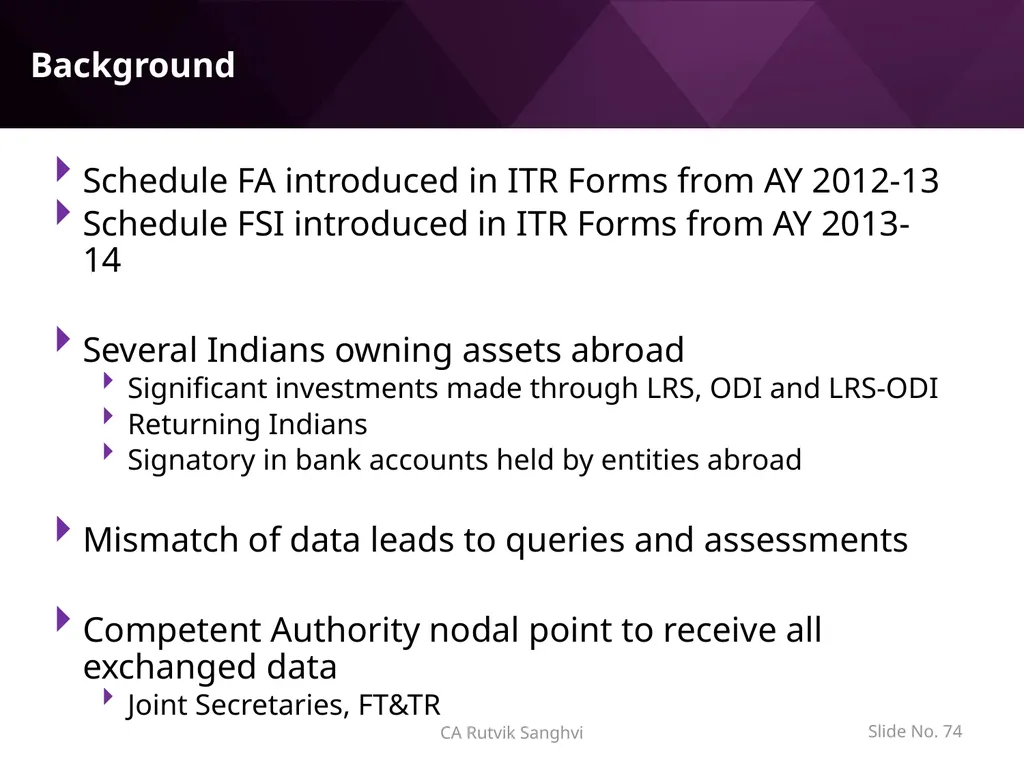 Background

Schedule FA introduced in ITR Forms from AY 2012-13
Schedule FSI introduced in ITR Forms from AY 2013-14

Several Indians owning assets abroad
Significant investments made through LRS, ODI and LRS-ODI
Returning Indians
Signatory in bank accounts held by entities abroad

Mismatch of data leads to queries and assessments

Competent Authority nodal point to receive all exchanged data
Joint Secretaries, FT&TR

CA Rutvik Sanghvi

Slide No. 74